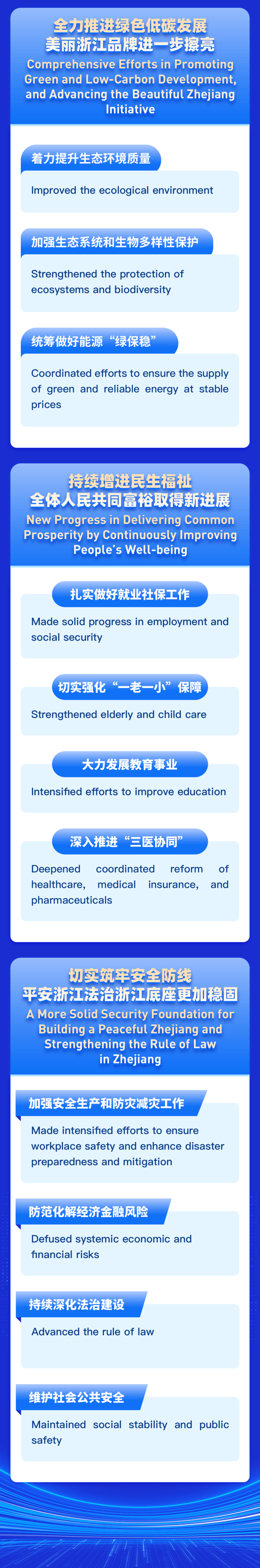 全力推进绿色低碳发展
美丽浙江品牌进一步擦亮
Comprehensive Efforts in Promoting Green and Low-Carbon Development, and Advancing the Beautiful Zhejiang Initiative

着力提升生态环境质量
Improved the ecological environment

加强生态系统和生物多样性保护
Strengthened the protection of ecosystems and biodiversity

统筹做好能源“绿保稳”
Coordinated efforts to ensure the supply of green and reliable energy at stable prices

持续增进民生福祉
全体人民共同富裕取得新进展
New Progress in Delivering Common Prosperity by Continuously Improving People's Well-being

扎实做好就业社保工作
Made solid progress in employment and social security

切实强化“一老一小”保障
Strengthened elderly and child care

大力发展教育事业
Intensified efforts to improve education

深入推进“三医协同”
Deepened coordinated reform of healthcare, medical insurance, and pharmaceuticals

切实筑牢安全防线
平安浙江法治浙江底座更加稳固
A More Solid Security Foundation for Building a Peaceful Zhejiang and Strengthening the Rule of Law in Zhejiang

加强安全生产和防灾减灾工作
Made intensified efforts to ensure workplace safety and enhance disaster preparedness and mitigation

防范化解经济金融风险
Defused systemic economic and financial risks

持续深化法治建设
Advanced the rule of law

维护社会公共安全
Maintained social stability and public safety